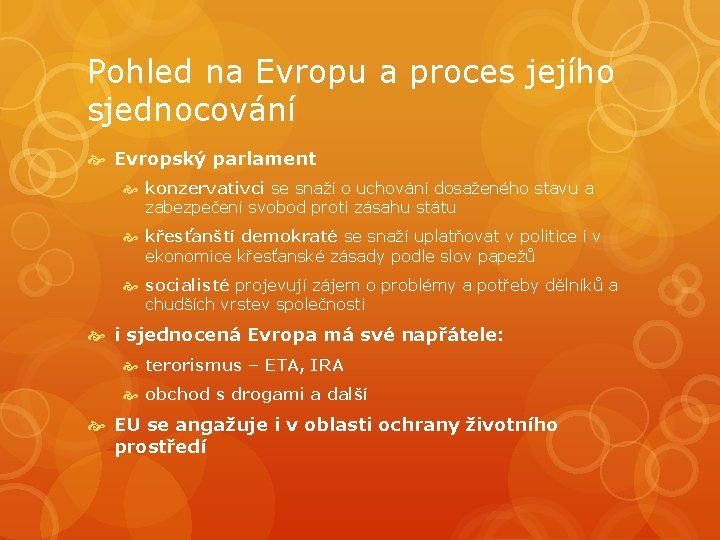 Pohled na Evropu a proces jejího sjednocování

Evropský parlament

konzervativci se snaží o uchování dosaženého stavu a zabezpečení svobod proti zásahu státu

křesťanští demokraté se snaží uplatňovat v politice i v ekonomice křesťanské zásady podle slov papežů

socialisté projevují zájem o problémy a potřeby dělníků a chudších vrstev společnosti

i sjednocená Evropa má své nepřátele:

terorismus – ETA, IRA

obchod s drogami a další

EU se angažuje i v oblasti ochrany životního prostředí